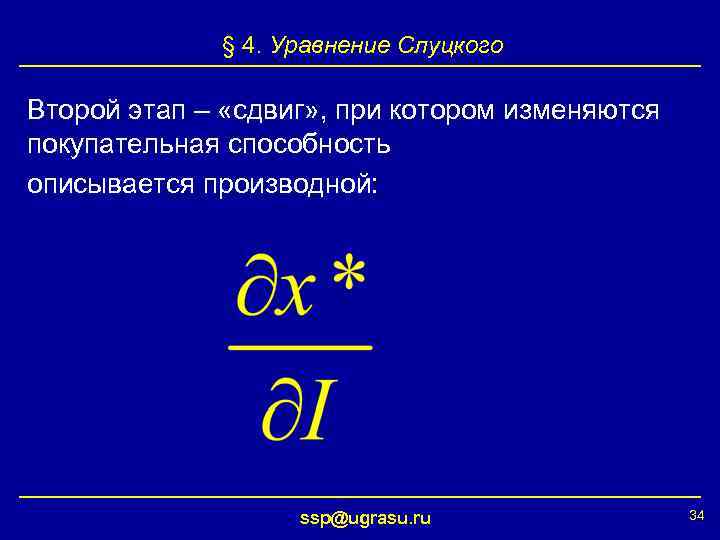 § 4. Уравнение Слуцкого

Второй этап – «сдвиг», при котором изменяются покупательная способность

описывается производной:

$\frac{\partial x^*}{\partial I}$

ssp@ugrasu.ru

34